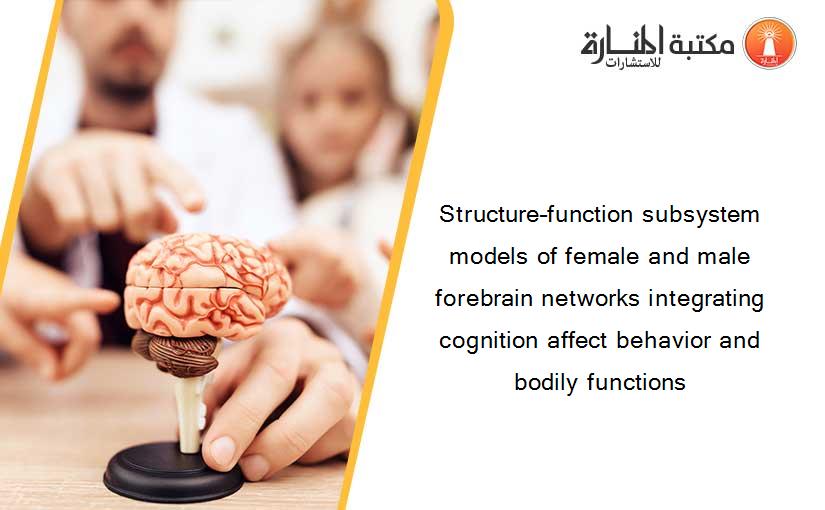 مكتبة المنارة للاستشارات

Structure-function subsystem models of female and male forebrain networks integrating cognition affect behavior and bodily functions